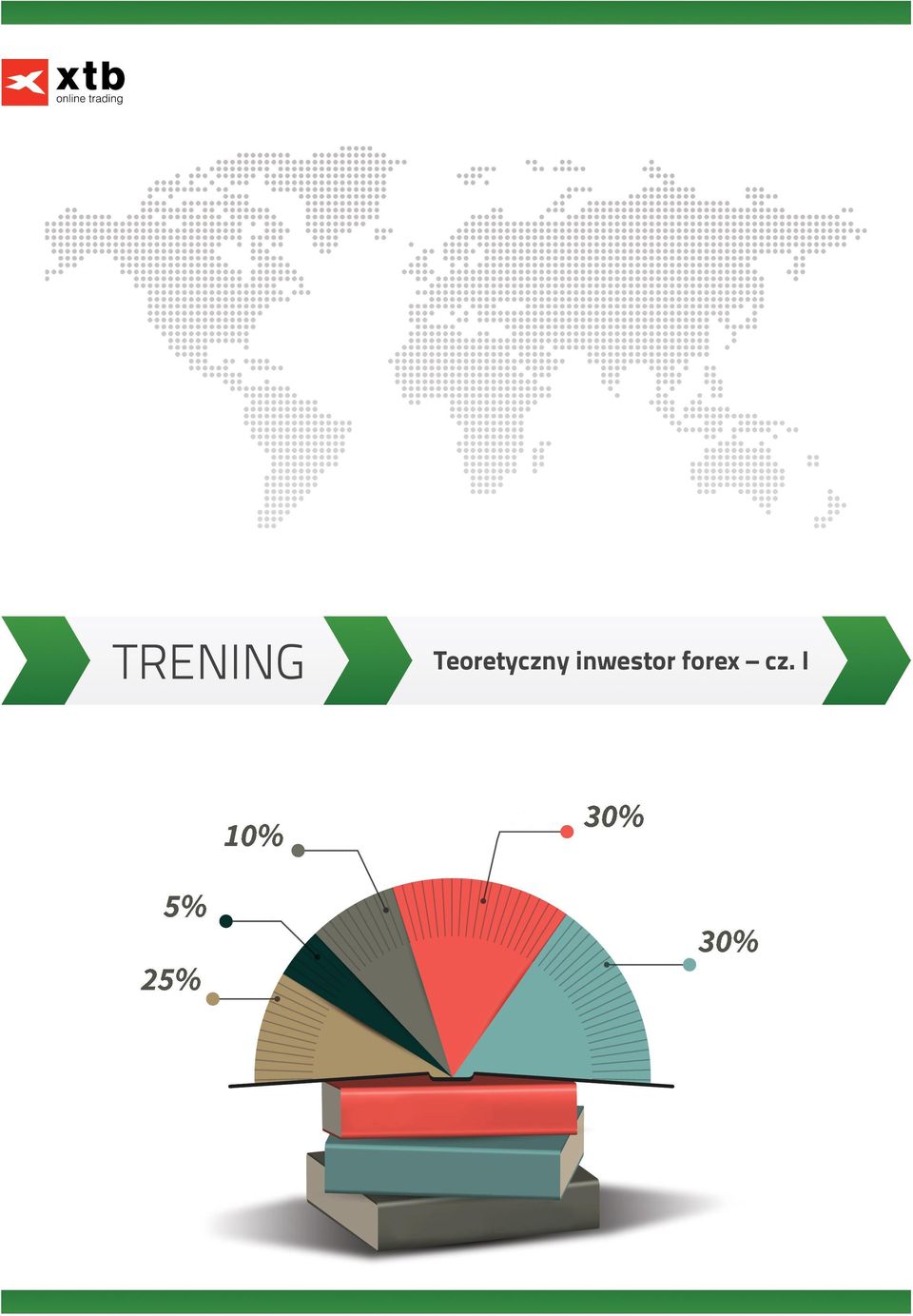 xtb
online trading

TRENING

Teoretyczny inwestor forex – cz. I

10%

30%

5%

30%

25%